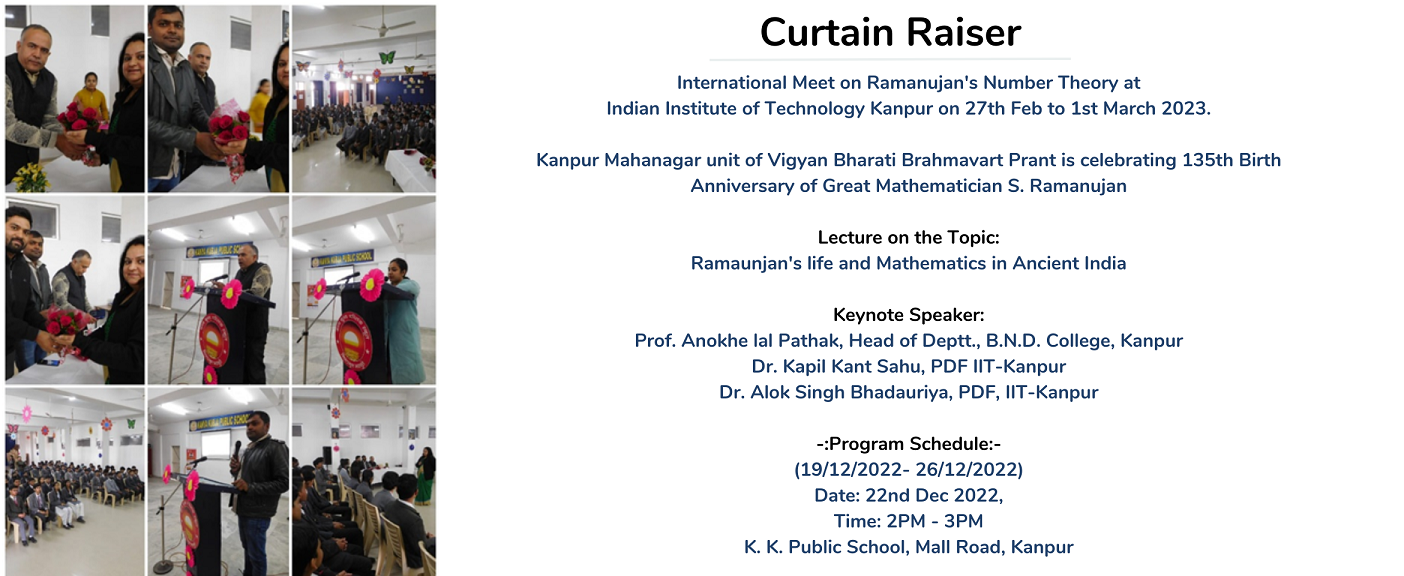 Curtain Raiser

International Meet on Ramanujan's Number Theory at Indian Institute of Technology Kanpur on 27th Feb to 1st March 2023.

Kanpur Mahanagar unit of Vigyan Bharati Brahmavart Prant is celebrating 135th Birth Anniversary of Great Mathematician S. Ramanujan

Lecture on the Topic:
Ramaunjan's life and Mathematics in Ancient India

Keynote Speaker:
Prof. Anokhe lal Pathak, Head of Deptt., B.N.D. College, Kanpur
Dr. Kapil Kant Sahu, PDF IIT-Kanpur
Dr. Alok Singh Bhadauriya, PDF, IIT-Kanpur

-:Program Schedule:-
(19/12/2022- 26/12/2022)
Date: 22nd Dec 2022,
Time: 2PM - 3PM
K. K. Public School, Mall Road, Kanpur